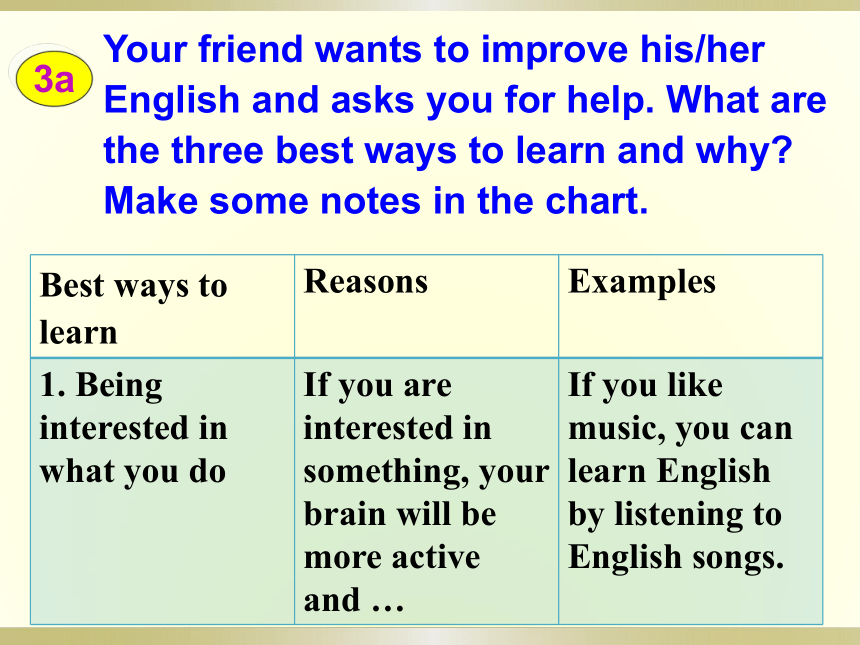 3a

Your friend wants to improve his/her English and asks you for help. What are the three best ways to learn and why? Make some notes in the chart.

| Best ways to learn | Reasons | Examples |
|---|---|---|
| 1. Being interested in what you do | If you are interested in something, your brain will be more active and … | If you like music, you can learn English by listening to English songs. |